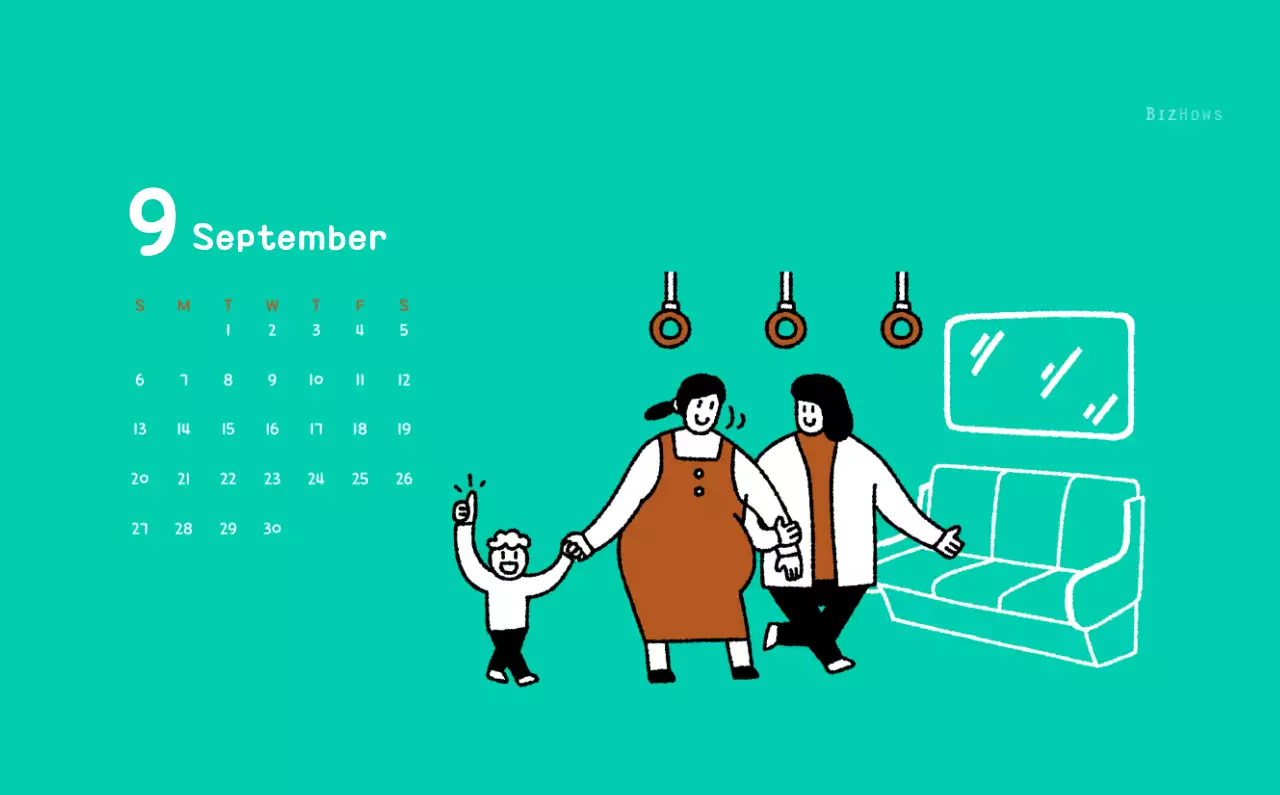 BizHows

9 September

| S | M | T | W | T | F | S |
|---|---|---|---|---|---|---|
| | | 1 | 2 | 3 | 4 | 5 |
| 6 | 7 | 8 | 9 | 10 | 11 | 12 |
| 13 | 14 | 15 | 16 | 17 | 18 | 19 |
| 20 | 21 | 22 | 23 | 24 | 25 | 26 |
| 27 | 28 | 29 | 30 | | | |